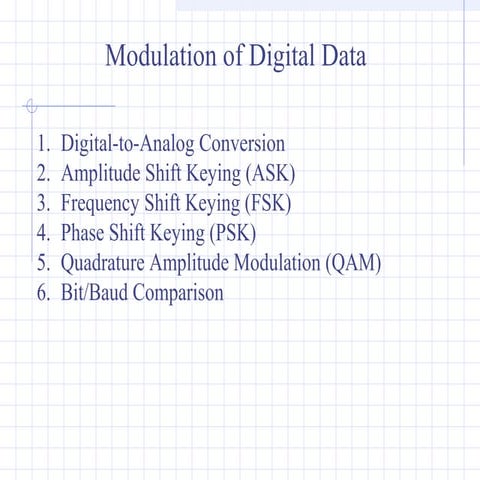 Modulation of Digital Data

1. Digital-to-Analog Conversion
2. Amplitude Shift Keying (ASK)
3. Frequency Shift Keying (FSK)
4. Phase Shift Keying (PSK)
5. Quadrature Amplitude Modulation (QAM)
6. Bit/Baud Comparison